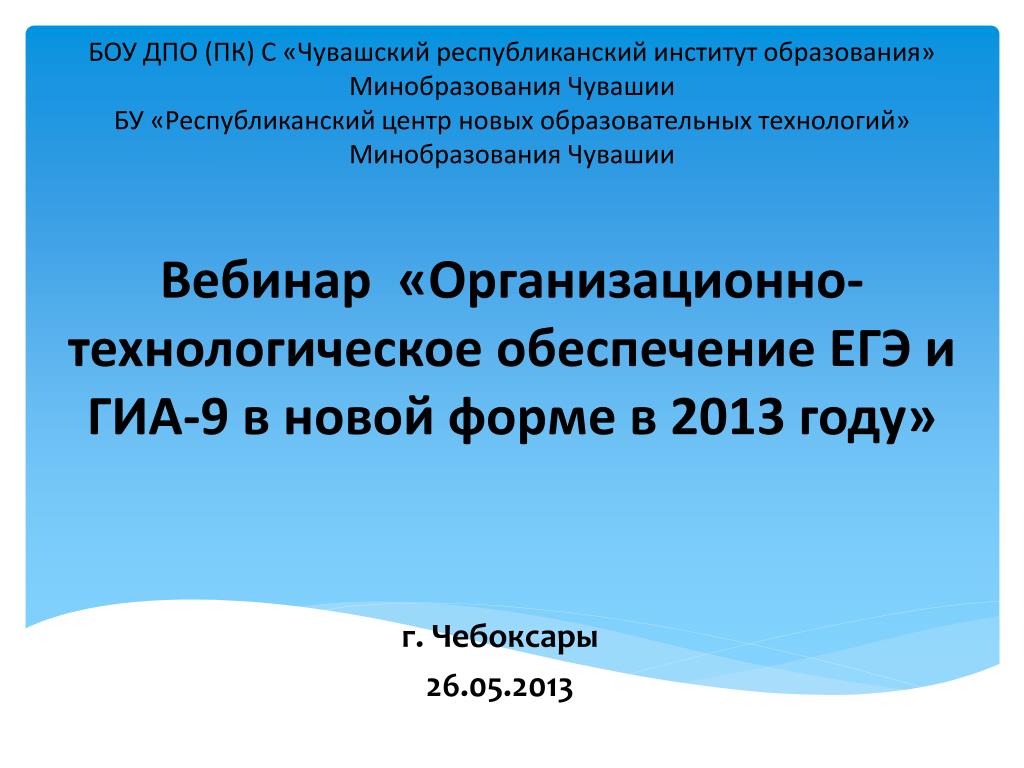 БОУ ДПО (ПК) С «Чувашский республиканский институт образования» Минобразования Чувашии
БУ «Республиканский центр новых образовательных технологий» Минобразования Чувашии

Вебинар «Организационно-технологическое обеспечение ЕГЭ и ГИА-9 в новой форме в 2013 году»

г. Чебоксары
26.05.2013